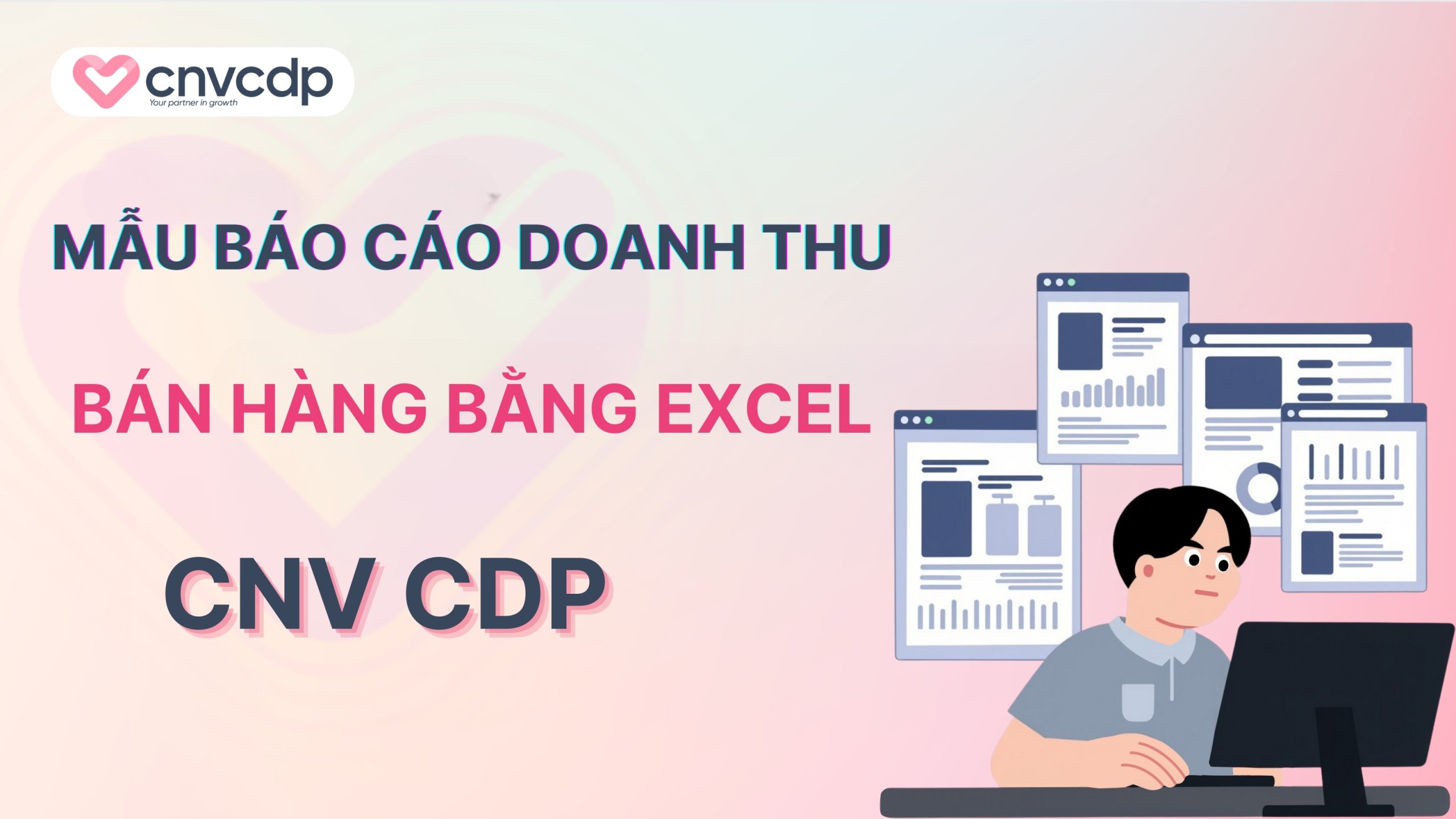 cnvcdp
Your partner in growth

MẪU BÁO CÁO DOANH THU

BÁN HÀNG BẰNG EXCEL

CNV CDP